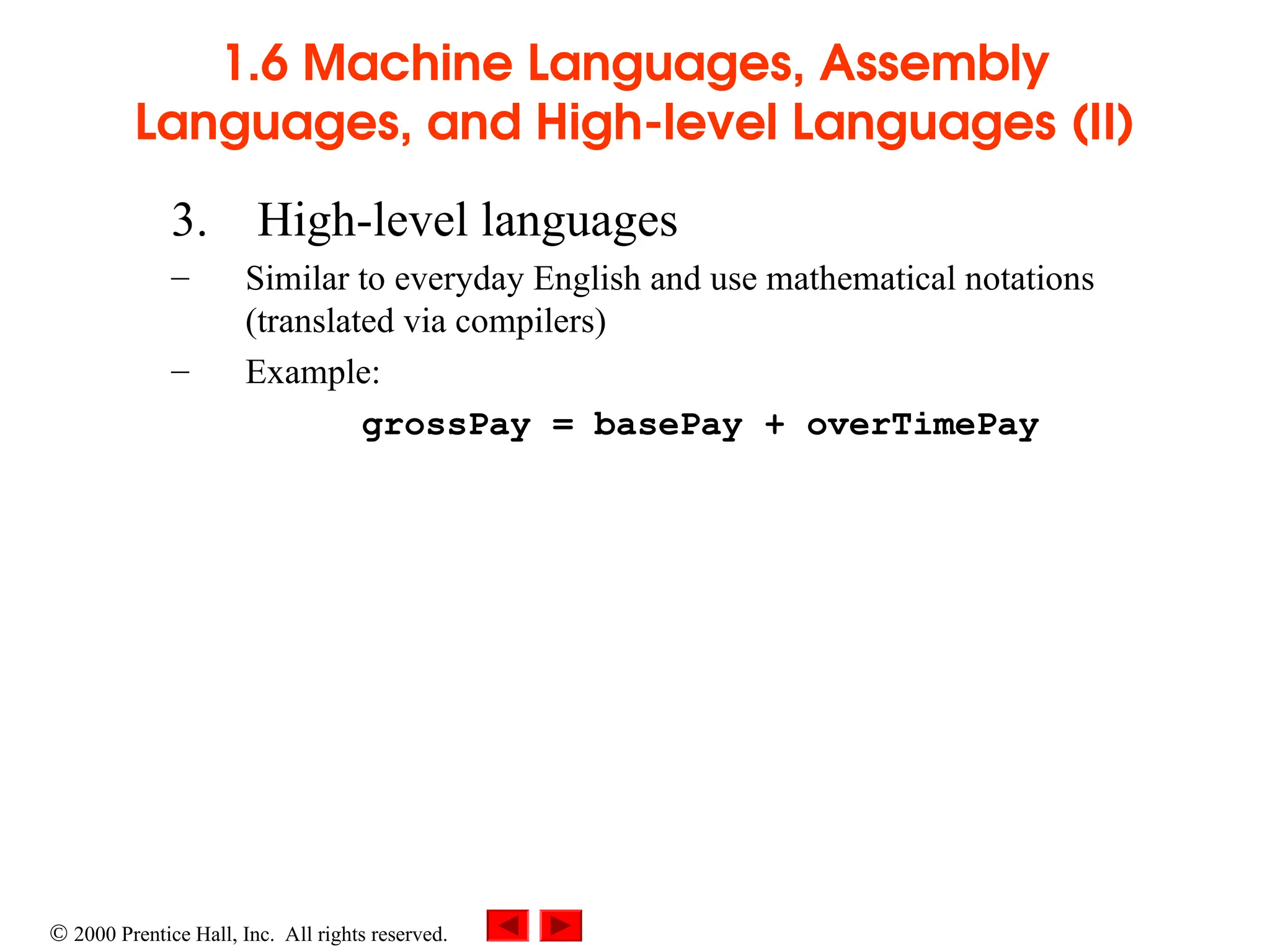 1.6 Machine Languages, Assembly Languages, and High-level Languages (II)

3. High-level languages

– Similar to everyday English and use mathematical notations (translated via compilers)

– Example:

grossPay = basePay + overTimePay

© 2000 Prentice Hall, Inc. All rights reserved.